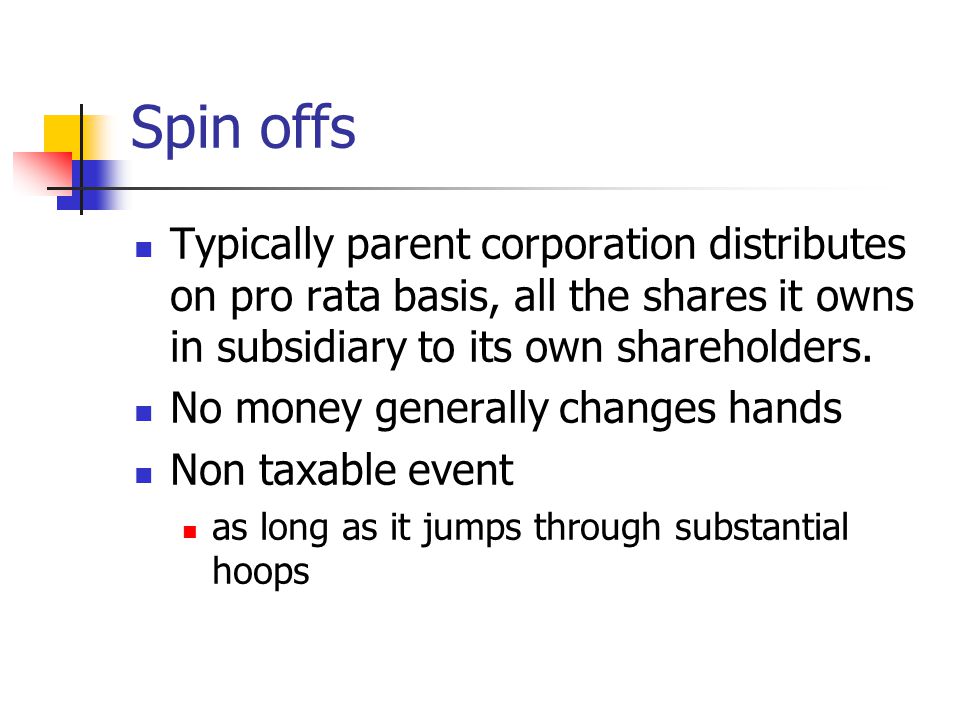 Spin offs

- Typically parent corporation distributes on pro rata basis, all the shares it owns in subsidiary to its own shareholders.
- No money generally changes hands
- Non taxable event
  - as long as it jumps through substantial hoops